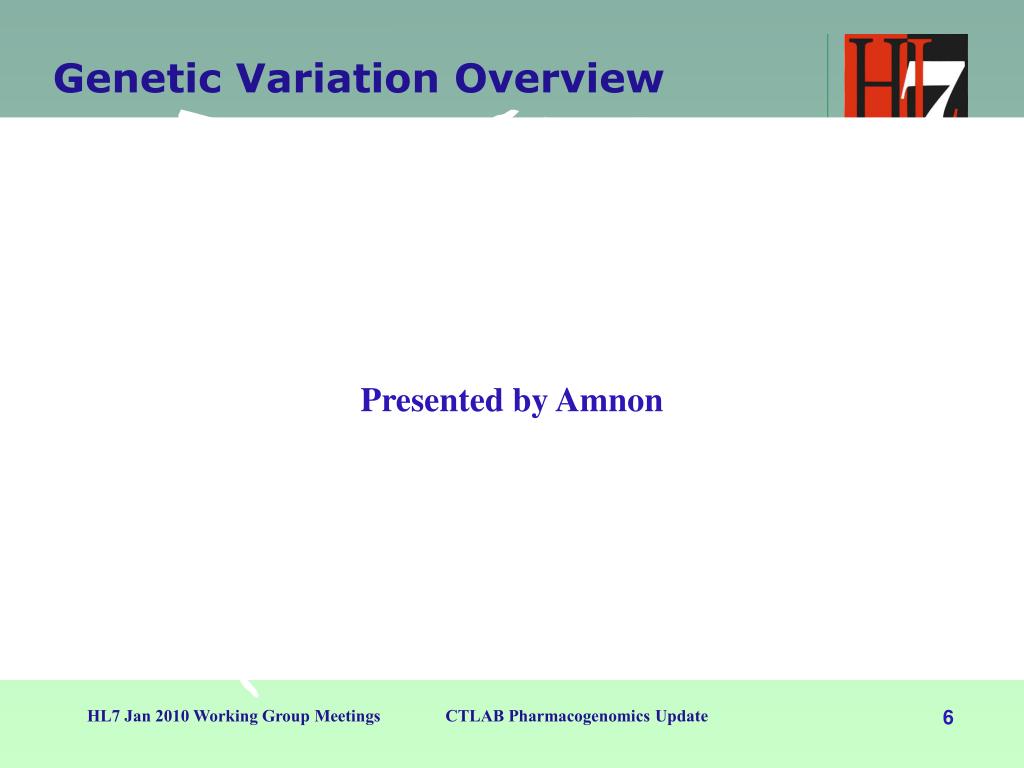 Genetic Variation Overview

HL7

Presented by Amnon

HL7 Jan 2010 Working Group Meetings

CTLAB Pharmacogenomics Update

6